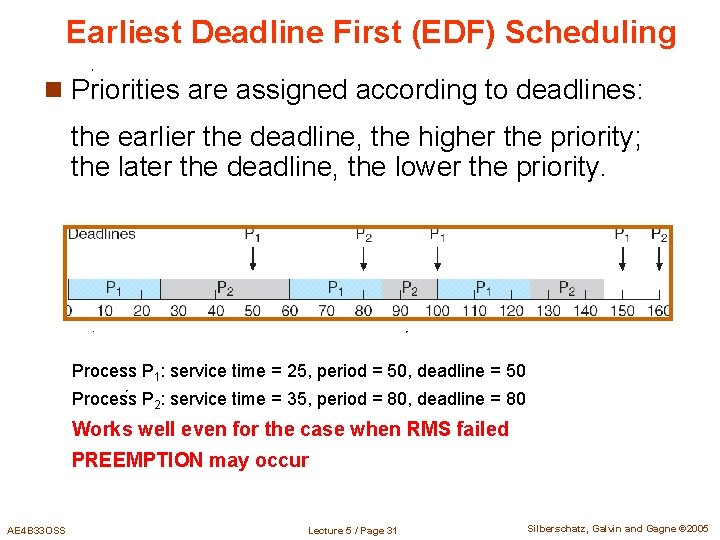 Earliest Deadline First (EDF) Scheduling

Priorities are assigned according to deadlines:

the earlier the deadline, the higher the priority; the later the deadline, the lower the priority.

Deadlines $P_1$ $P_2$ $P_1$ $P_1$ $P_2$

$P_1$ $P_2$ $P_1$ $P_2$ $P_1$ $P_2$

0 10 20 30 40 50 60 70 80 90 100 110 120 130 140 150 160

Process $P_1$: service time = 25, period = 50, deadline = 50

Process $P_2$: service time = 35, period = 80, deadline = 80

Works well even for the case when RMS failed

PREEMPTION may occur

AE4B33OSS

Lecture 5 / Page 31

Silberschatz, Galvin and Gagne ©2005